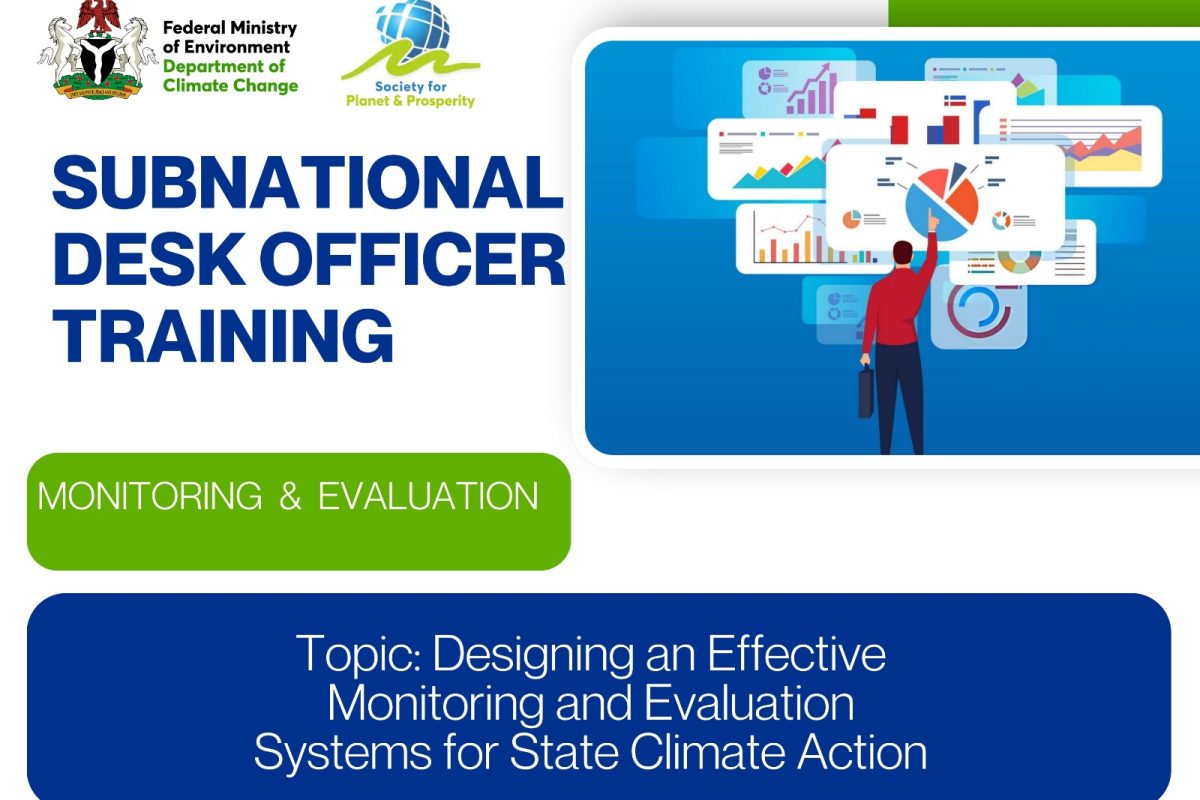 Federal Ministry of Environment
Department of Climate Change

Society for Planet & Prosperity

SUBNATIONAL DESK OFFICER TRAINING

MONITORING & EVALUATION

Topic: Designing an Effective Monitoring and Evaluation Systems for State Climate Action